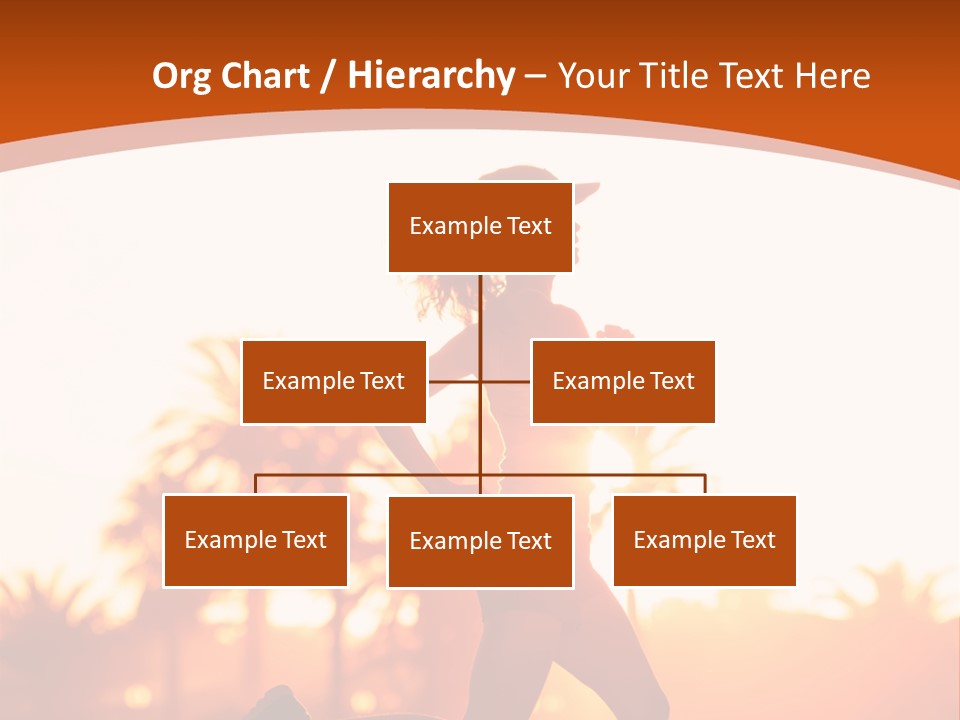 Org Chart / Hierarchy – Your Title Text Here

Example Text

Example Text

Example Text

Example Text

Example Text

Example Text